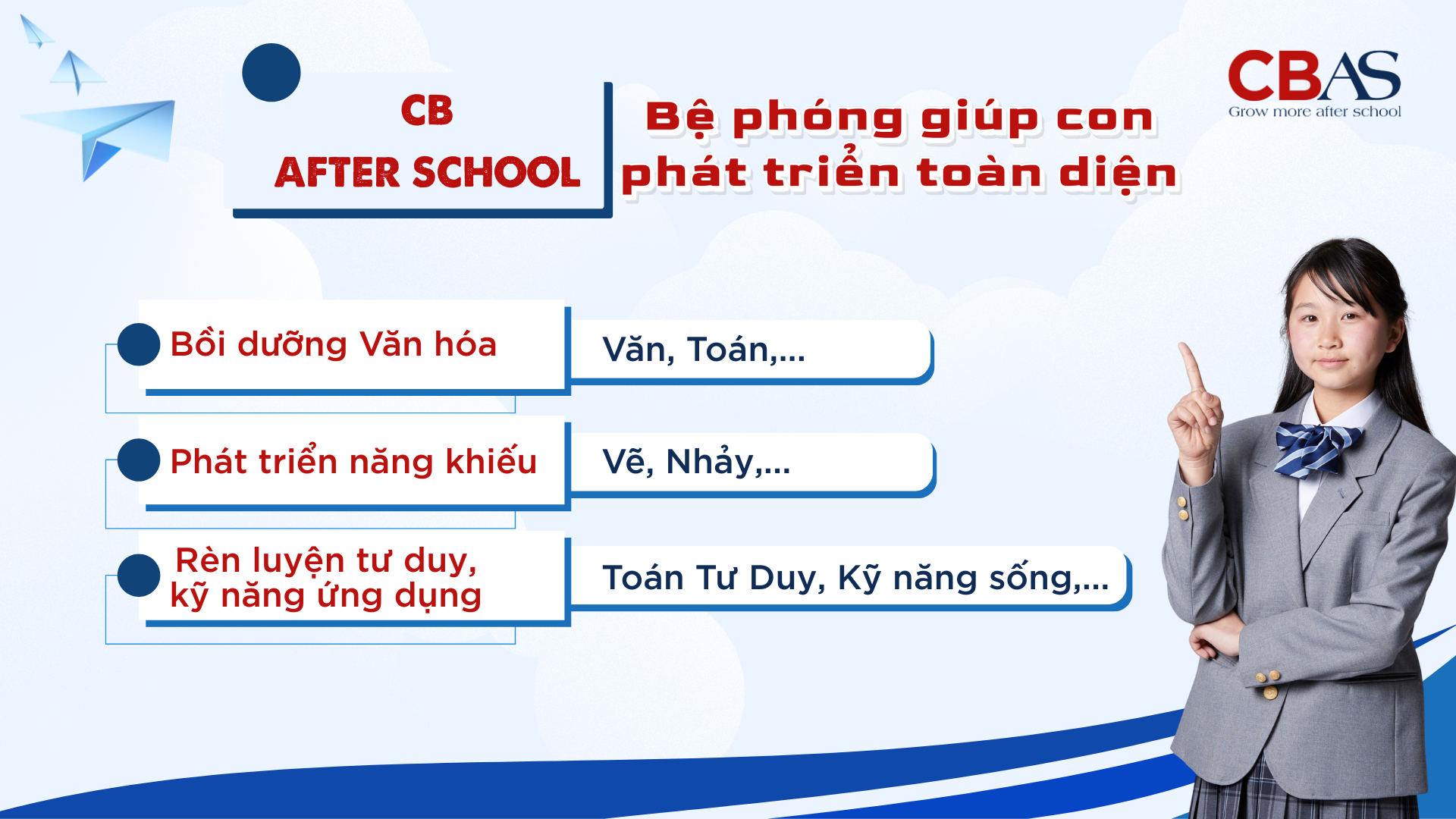 CB
AFTER SCHOOL

Bệ phóng giúp con phát triển toàn diện

CBAS
Grow more after school

Bồi dưỡng Văn hóa

Văn, Toán,...

Phát triển năng khiếu

Vẽ, Nhảy,...

Rèn luyện tư duy, kỹ năng ứng dụng

Toán Tư Duy, Kỹ năng sống,...